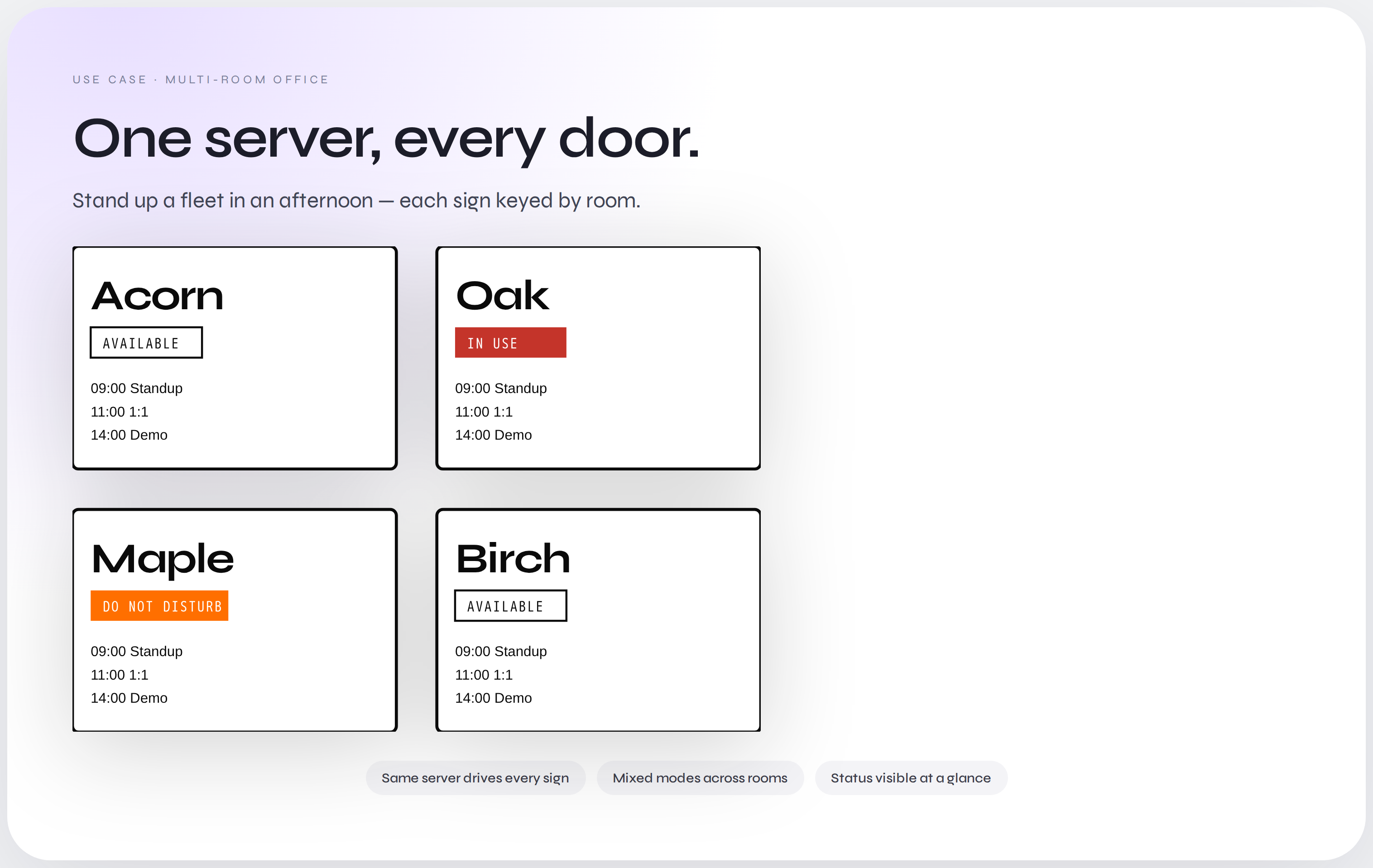 USE CASE · MULTI-ROOM OFFICE

One server, every door.

Stand up a fleet in an afternoon — each sign keyed by room.

Acorn

AVAILABLE

09:00 Standup
11:00 1:1
14:00 Demo

Oak

IN USE

09:00 Standup
11:00 1:1
14:00 Demo

Maple

DO NOT DISTURB

09:00 Standup
11:00 1:1
14:00 Demo

Birch

AVAILABLE

09:00 Standup
11:00 1:1
14:00 Demo

Same server drives every sign

Mixed modes across rooms

Status visible at a glance